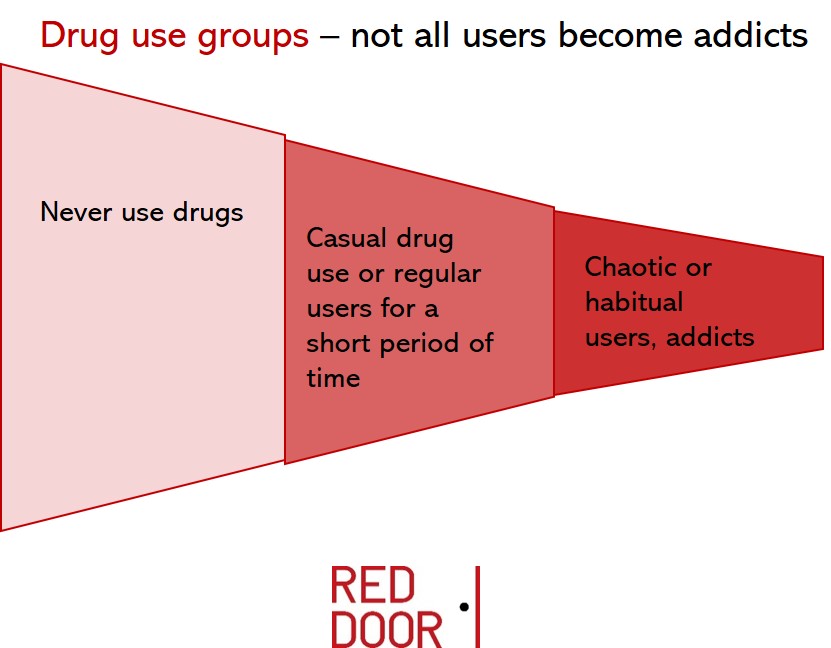 Drug use groups – not all users become addicts

Never use drugs

Casual drug use or regular users for a short period of time

Chaotic or habitual users, addicts

RED
DOOR